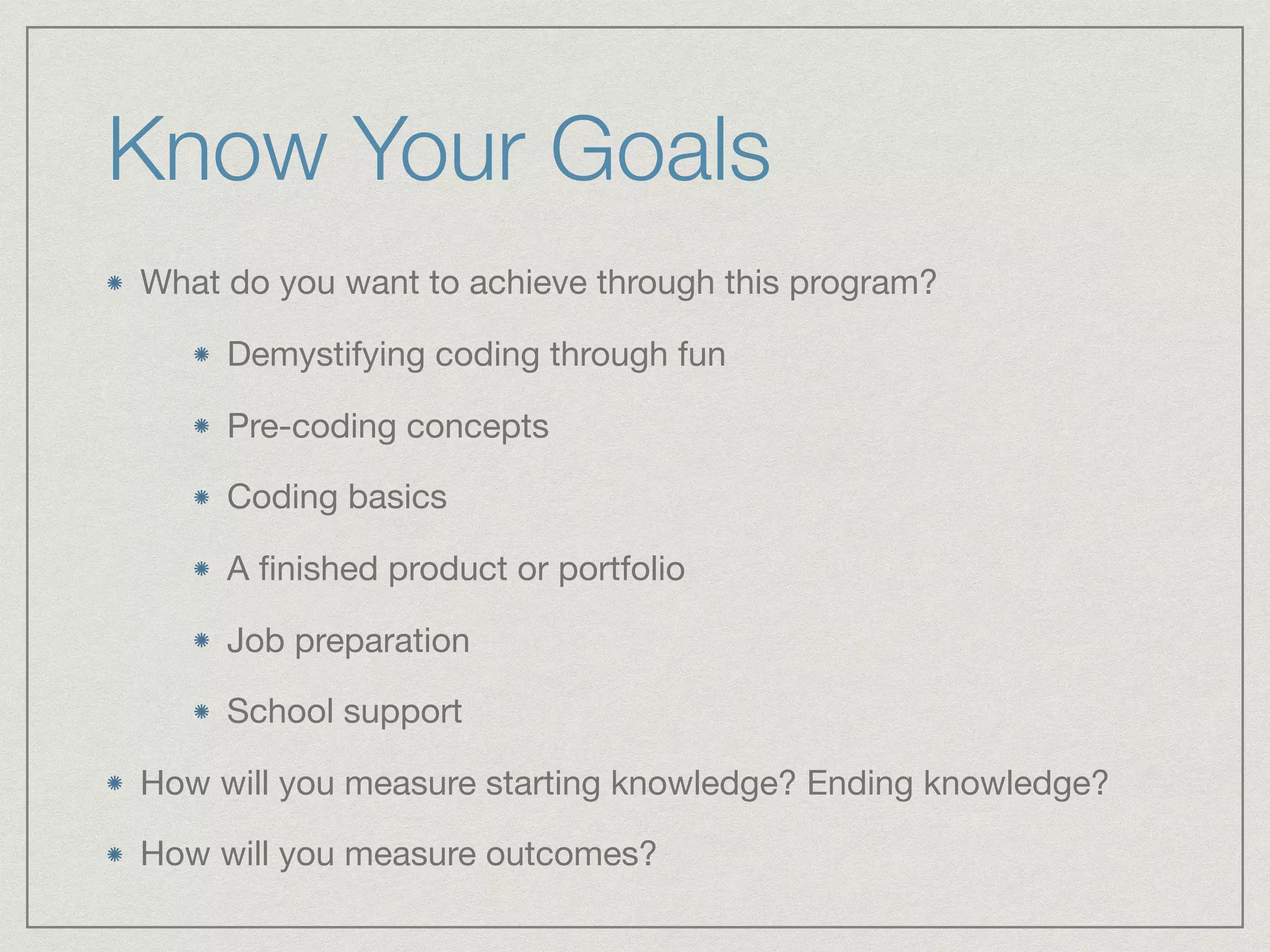 Know Your Goals

* What do you want to achieve through this program?
  * Demystifying coding through fun
  * Pre-coding concepts
  * Coding basics
  * A finished product or portfolio
  * Job preparation
  * School support
* How will you measure starting knowledge? Ending knowledge?
* How will you measure outcomes?